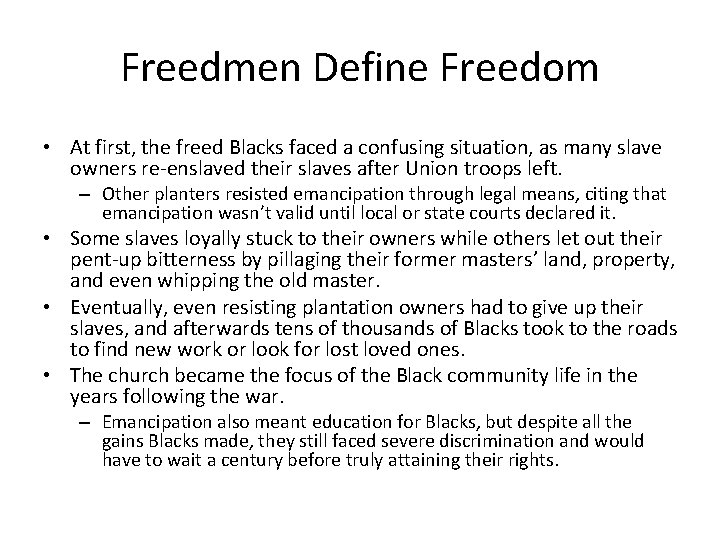 Freedmen Define Freedom

• At first, the freed Blacks faced a confusing situation, as many slave owners re-enslaved their slaves after Union troops left.
– Other planters resisted emancipation through legal means, citing that emancipation wasn't valid until local or state courts declared it.
• Some slaves loyally stuck to their owners while others let out their pent-up bitterness by pillaging their former masters' land, property, and even whipping the old master.
• Eventually, even resisting plantation owners had to give up their slaves, and afterwards tens of thousands of Blacks took to the roads to find new work or look for lost loved ones.
• The church became the focus of the Black community life in the years following the war.
– Emancipation also meant education for Blacks, but despite all the gains Blacks made, they still faced severe discrimination and would have to wait a century before truly attaining their rights.